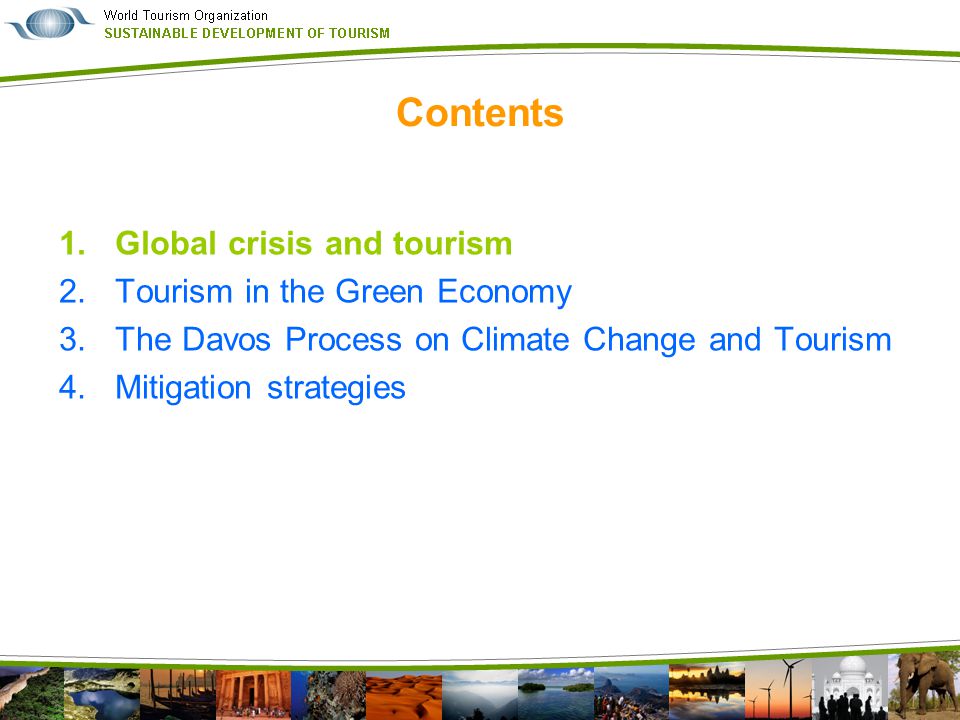 World Tourism Organization
SUSTAINABLE DEVELOPMENT OF TOURISM

Contents

1. Global crisis and tourism
2. Tourism in the Green Economy
3. The Davos Process on Climate Change and Tourism
4. Mitigation strategies